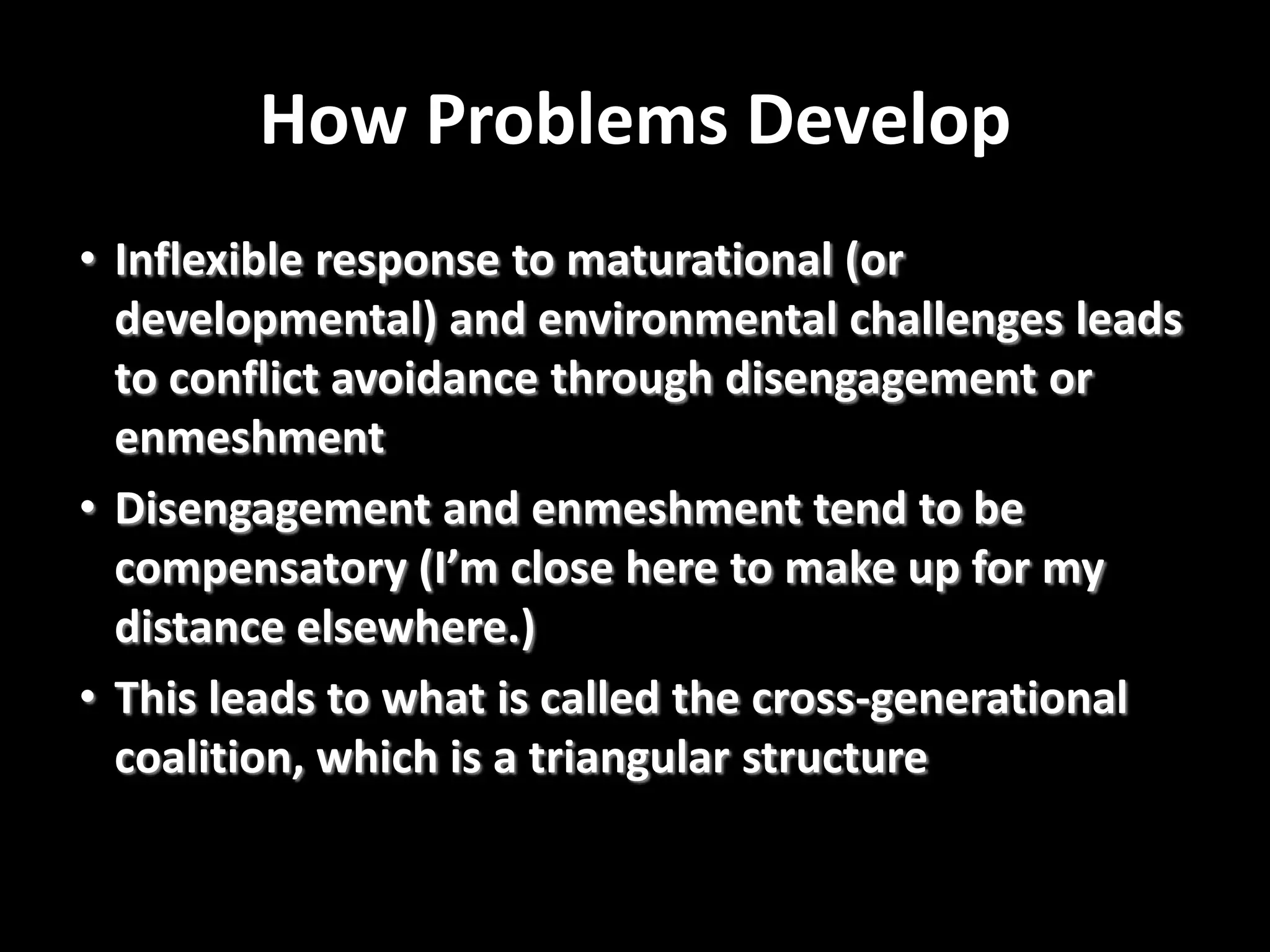 How Problems Develop

• Inflexible response to maturational (or developmental) and environmental challenges leads to conflict avoidance through disengagement or enmeshment

• Disengagement and enmeshment tend to be compensatory (I'm close here to make up for my distance elsewhere.)

• This leads to what is called the cross-generational coalition, which is a triangular structure